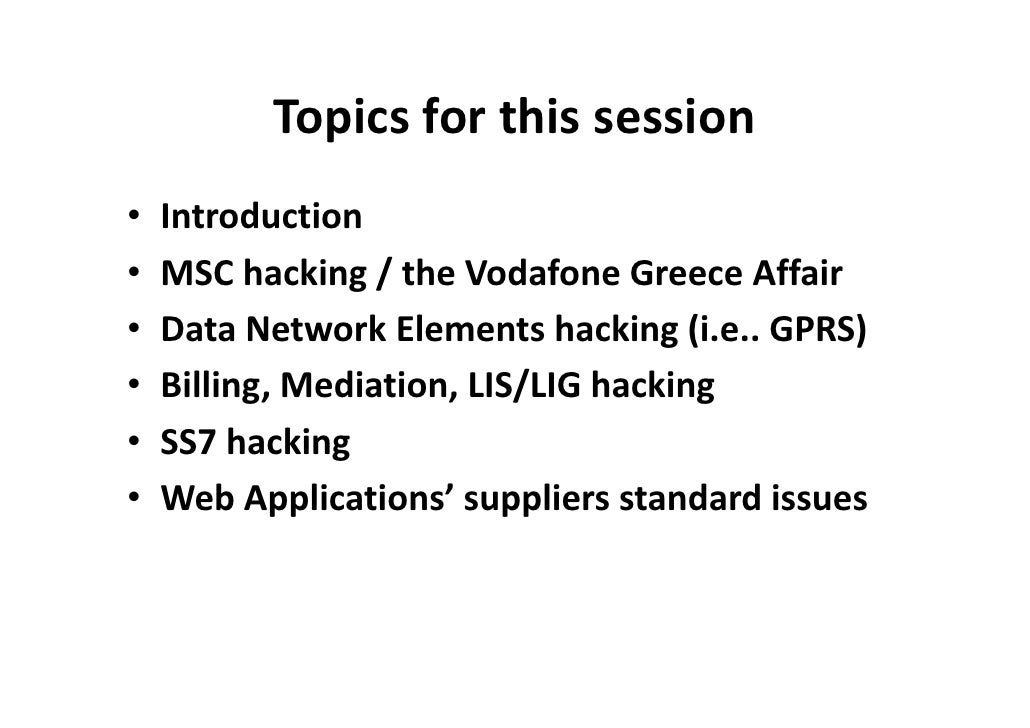 Topics for this session

• Introduction
• MSC hacking / the Vodafone Greece Affair
• Data Network Elements hacking (i.e.. GPRS)
• Billing, Mediation, LIS/LIG hacking
• SS7 hacking
• Web Applications' suppliers standard issues